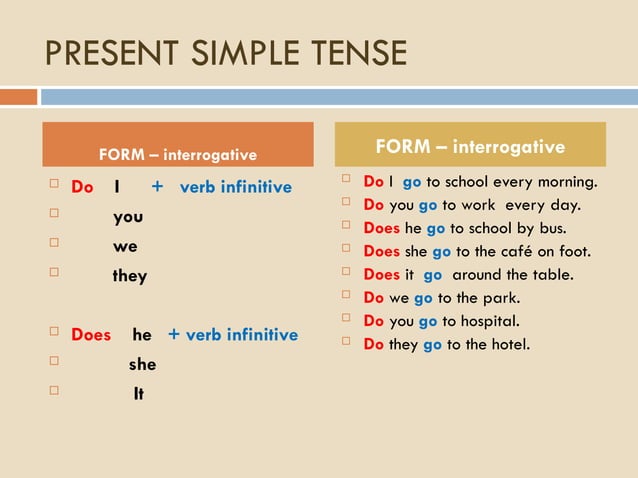 PRESENT SIMPLE TENSE

FORM – interrogative

Do I + verb infinitive
you
we
they

Does he + verb infinitive
she
It

FORM – interrogative

Do I go to school every morning.
Do you go to work every day.
Does he go to school by bus.
Does she go to the café on foot.
Does it go around the table.
Do we go to the park.
Do you go to hospital.
Do they go to the hotel.